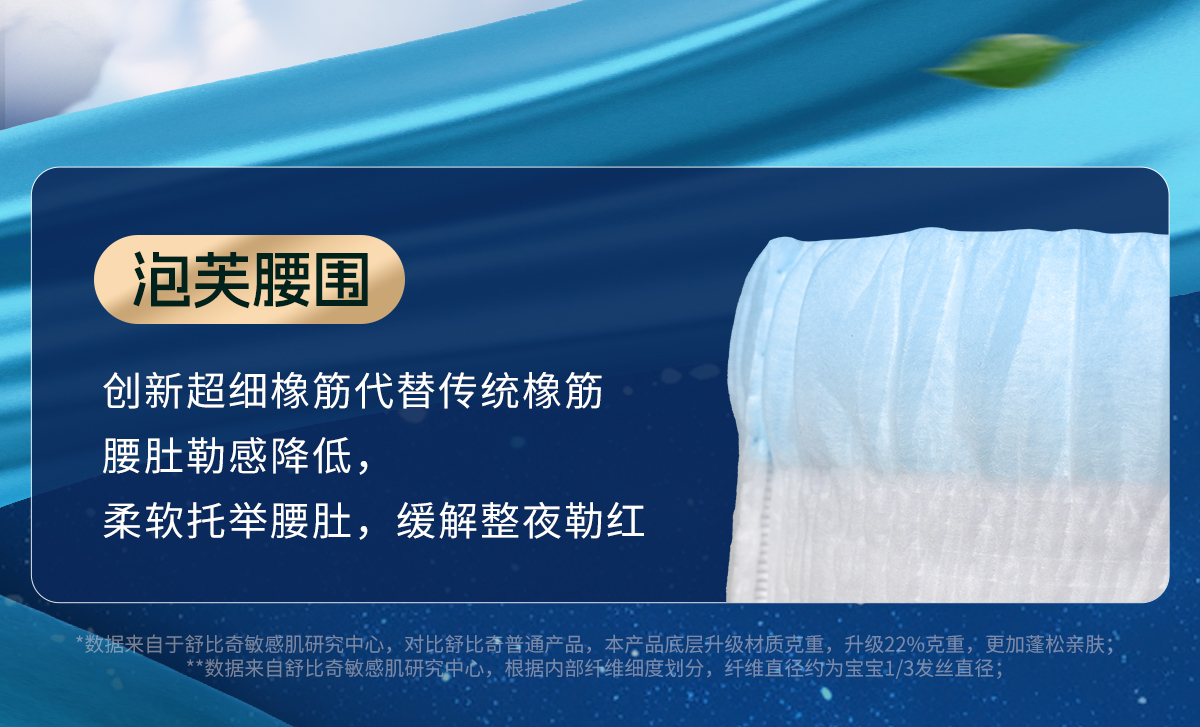 泡芙腰围

创新超细橡筋代替传统橡筋
腰肚勒感降低，
柔软托举腰肚，缓解整夜勒红

*数据来自于舒比奇敏感肌研究中心，对比舒比奇普通产品，本产品底层升级材质克重，升级22%克重，更加蓬松亲肤；
**数据来自舒比奇敏感肌研究中心，根据内部纤维细度划分，纤维直径约为宝宝1/3发丝直径；